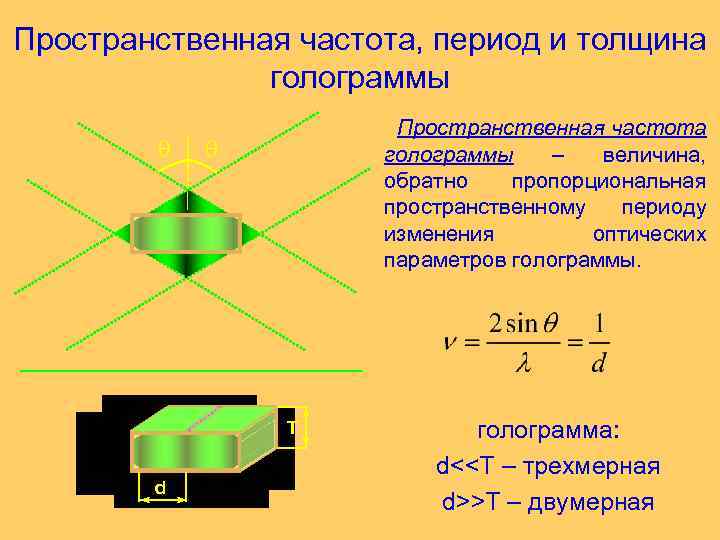 Пространственная частота, период и толщина голограммы

θ θ

Пространственная частота голограммы – величина, обратно пропорциональная пространственному периоду изменения оптических параметров голограммы.

$\nu = \frac{2\sin\theta}{\lambda} = \frac{1}{d}$

T

d

голограмма:
d<<T – трехмерная
d>>T – двумерная